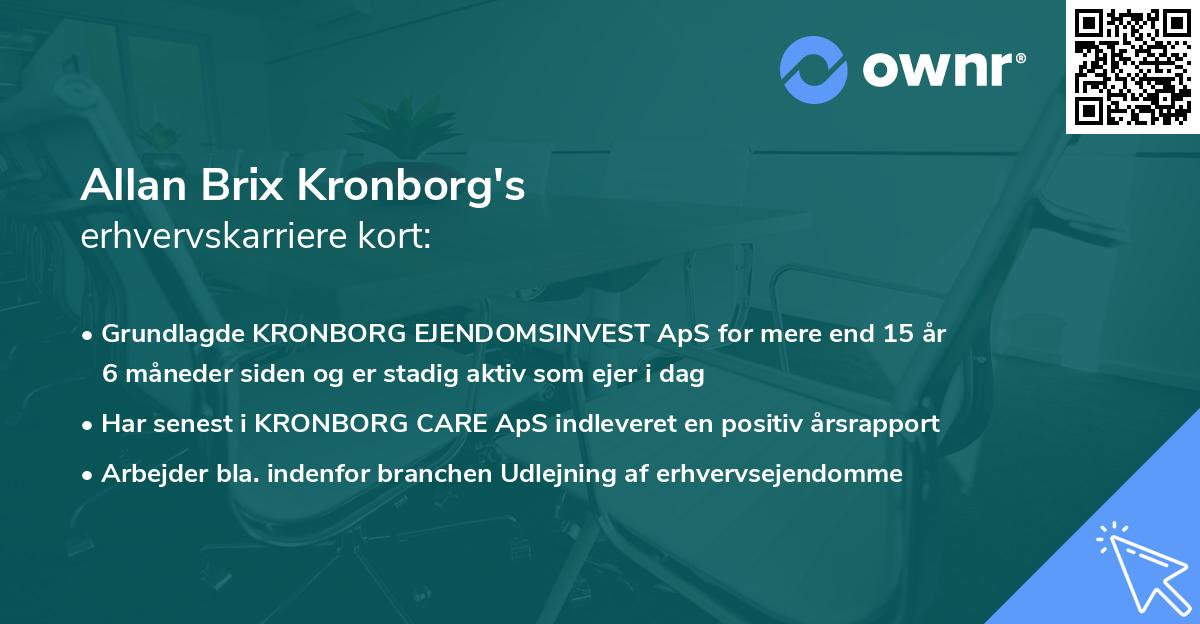 ownr®

Allan Brix Kronborg's
erhvervskarriere kort:

• Grundlagde KRONBORG EJENDOMSINVEST ApS for mere end 15 år 6 måneder siden og er stadig aktiv som ejer i dag
• Har senest i KRONBORG CARE ApS indleveret en positiv årsrapport
• Arbejder bla. indenfor branchen Udlejning af erhvervsejendomme